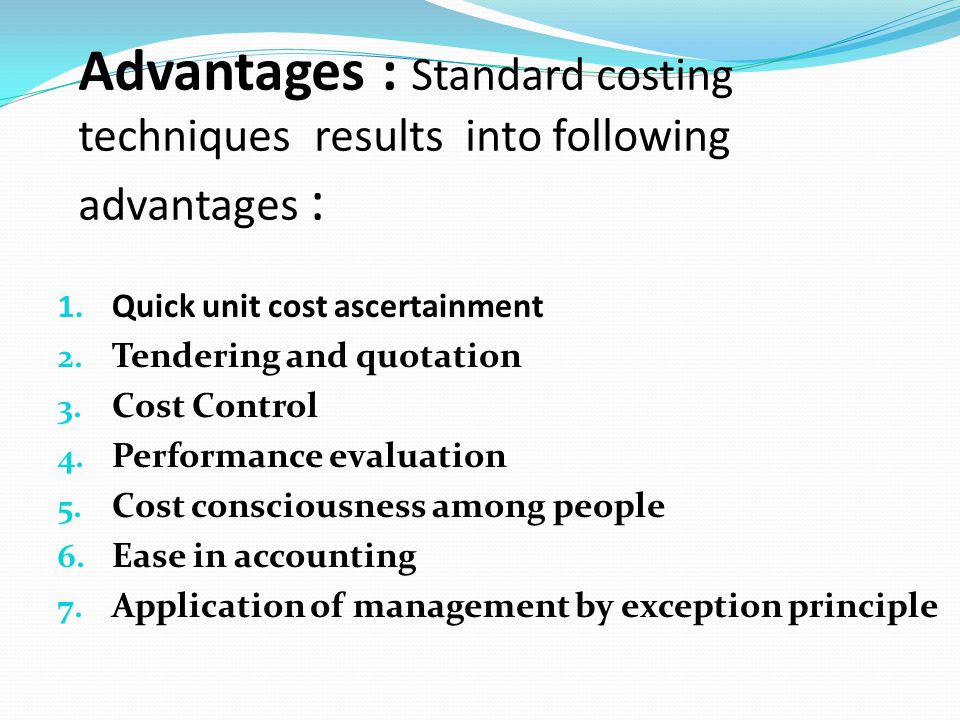 Advantages : Standard costing techniques results into following advantages :

1. Quick unit cost ascertainment
2. Tendering and quotation
3. Cost Control
4. Performance evaluation
5. Cost consciousness among people
6. Ease in accounting
7. Application of management by exception principle